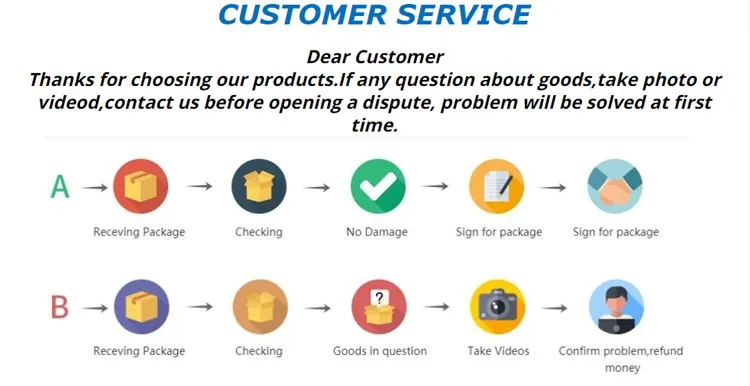 CUSTOMER SERVICE

Dear Customer
Thanks for choosing our products.If any question about goods,take photo or videod,contact us before opening a dispute, problem will be solved at first time.

A → Receving Package → Checking → No Damage → Sign for package → Sign for package

B → Receving Package → Checking → Goods in question → Take Videos → Confirm problem,refund money